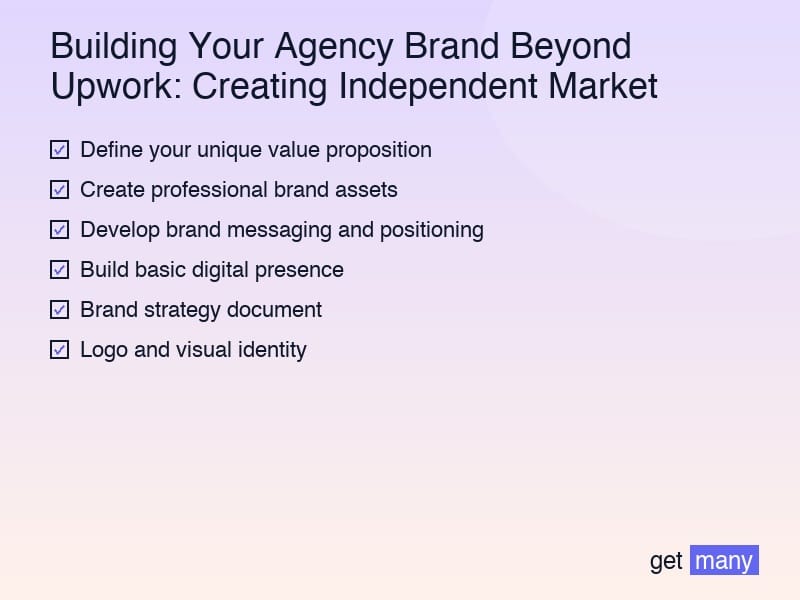 Building Your Agency Brand Beyond Upwork: Creating Independent Market

☑ Define your unique value proposition
☑ Create professional brand assets
☑ Develop brand messaging and positioning
☑ Build basic digital presence
☑ Brand strategy document
☑ Logo and visual identity

get many